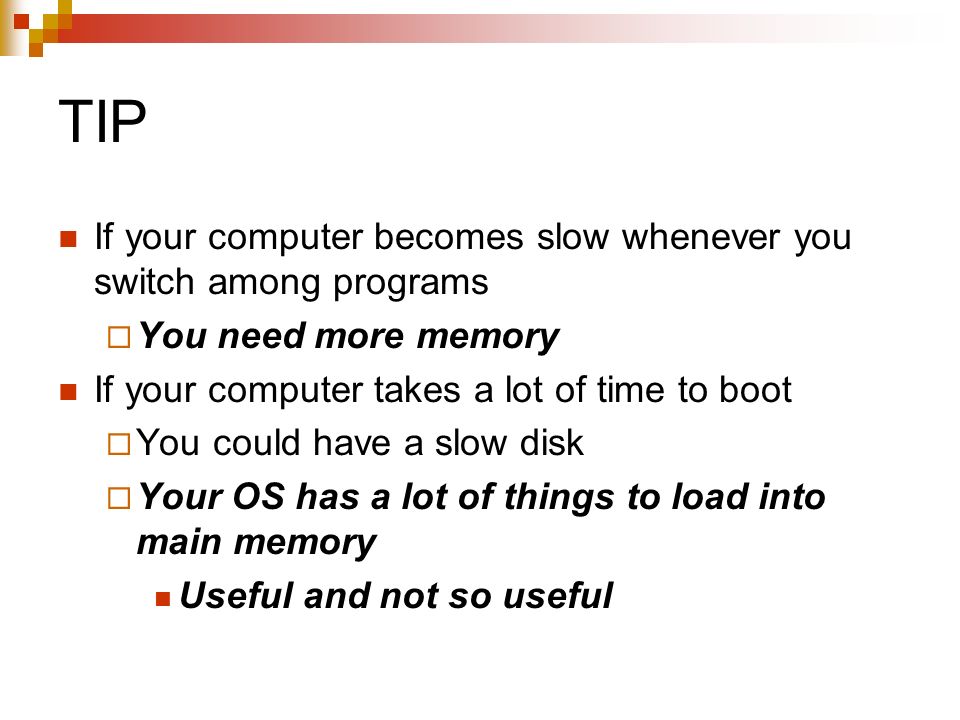 TIP

If your computer becomes slow whenever you switch among programs

You need more memory

If your computer takes a lot of time to boot

You could have a slow disk

Your OS has a lot of things to load into main memory

Useful and not so useful